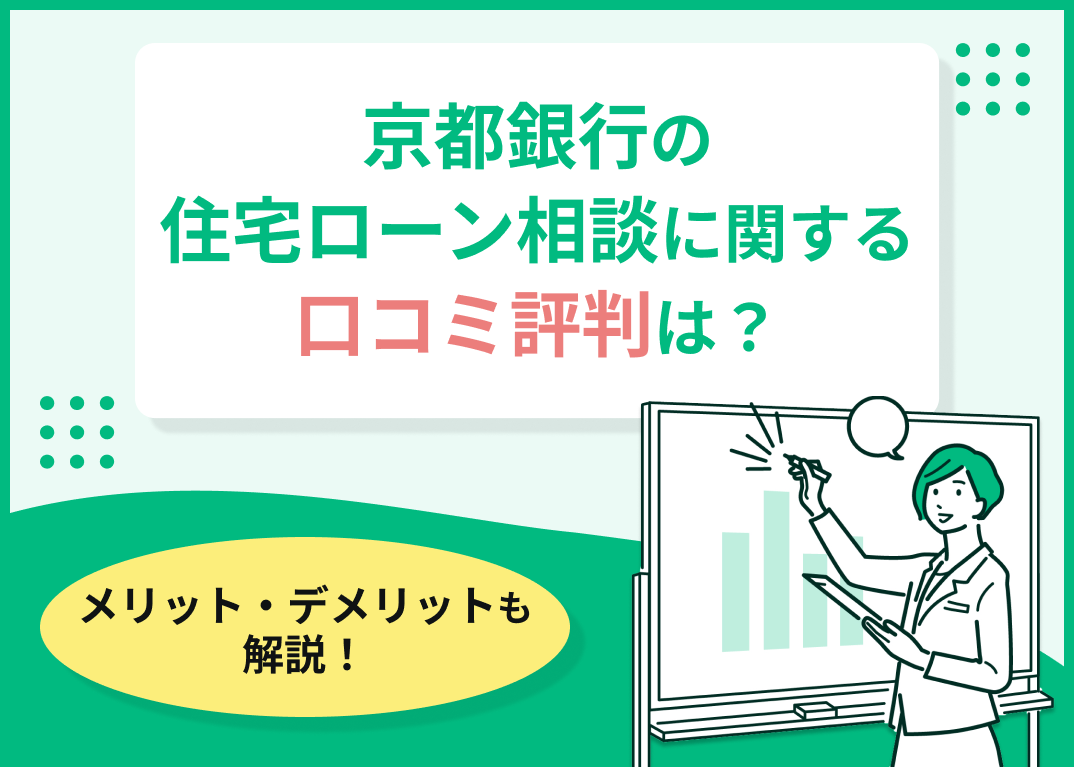 京都銀行の
住宅ローン相談に関する
口コミ評判は？

メリット・デメリットも
解説！